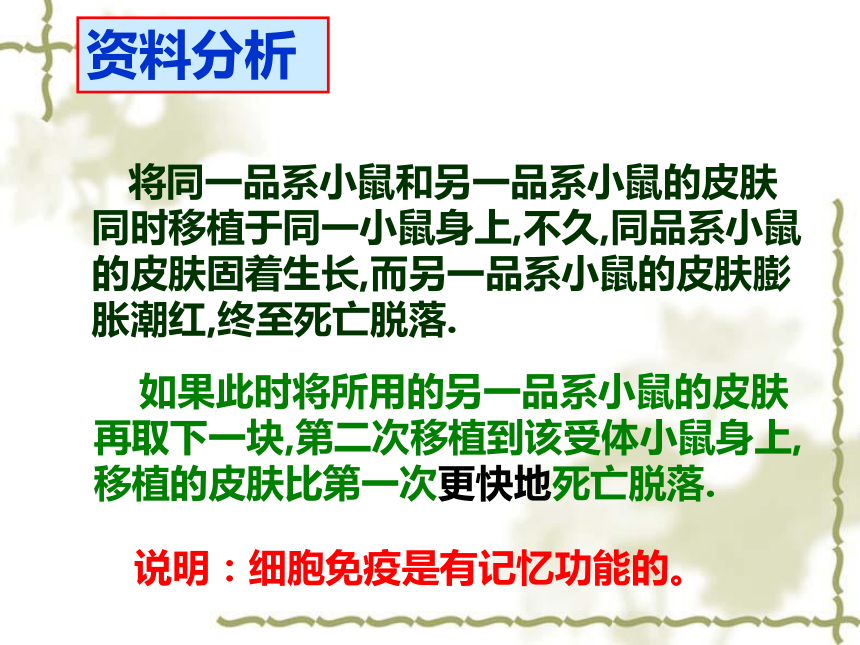 资料分析

将同一品系小鼠和另一品系小鼠的皮肤同时移植于同一小鼠身上,不久,同品系小鼠的皮肤固着生长,而另一品系小鼠的皮肤膨胀潮红,终至死亡脱落.

如果此时将所用的另一品系小鼠的皮肤再取下一块,第二次移植到该受体小鼠身上,移植的皮肤比第一次更快地死亡脱落.

说明：细胞免疫是有记忆功能的。